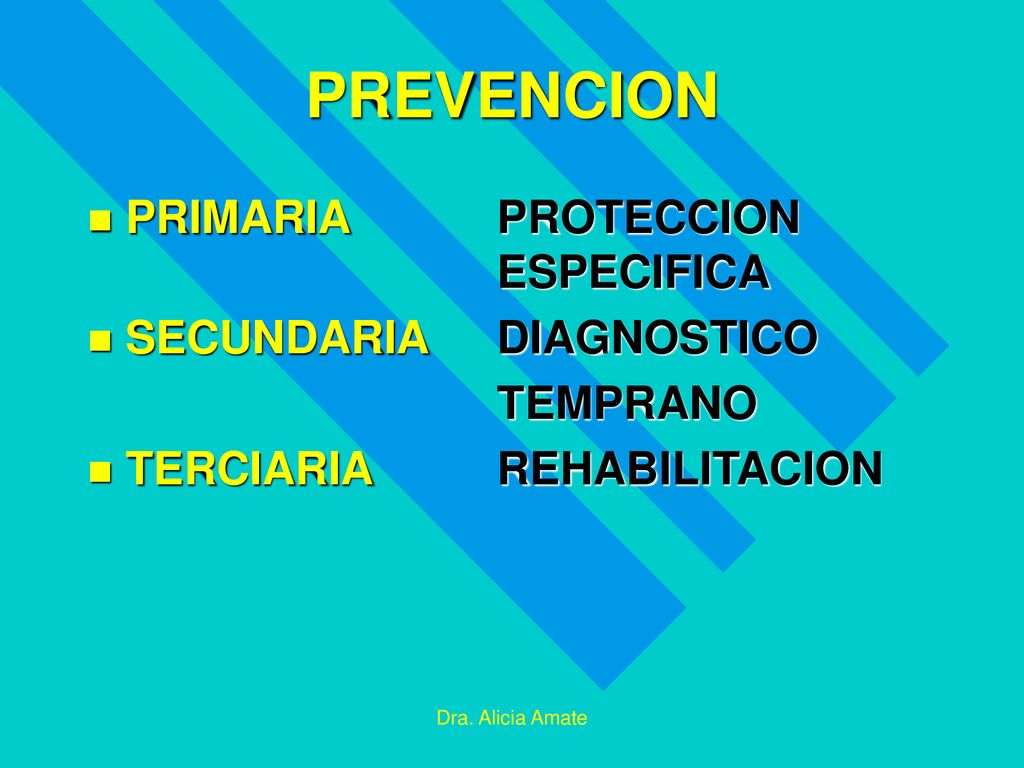 PREVENCION

PRIMARIA PROTECCION ESPECIFICA

SECUNDARIA DIAGNOSTICO TEMPRANO

TERCIARIA REHABILITACION

Dra. Alicia Amate